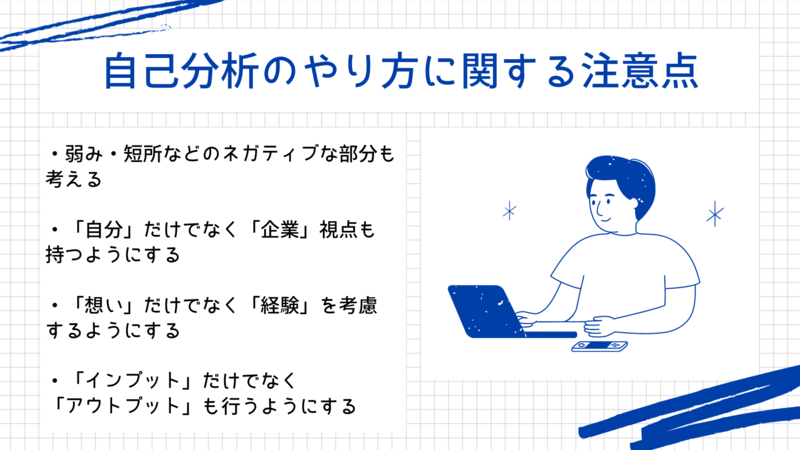 自己分析のやり方に関する注意点

・弱み・短所などのネガティブな部分も考える

・「自分」だけでなく「企業」視点も持つようにする

・「想い」だけでなく「経験」を考慮するようにする

・「インプット」だけでなく「アウトプット」も行うようにする